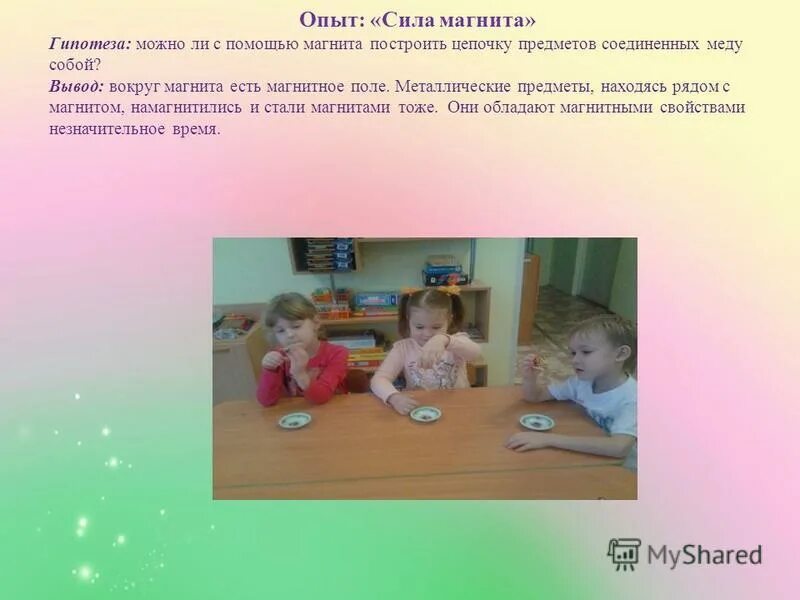 Опыт: «Сила магнита»

Гипотеза: можно ли с помощью магнита построить цепочку предметов соединенных меду собой?

Вывод: вокруг магнита есть магнитное поле. Металлические предметы, находясь рядом с магнитом, намагнитились и стали магнитами тоже. Они обладают магнитными свойствами незначительное время.

MyShared